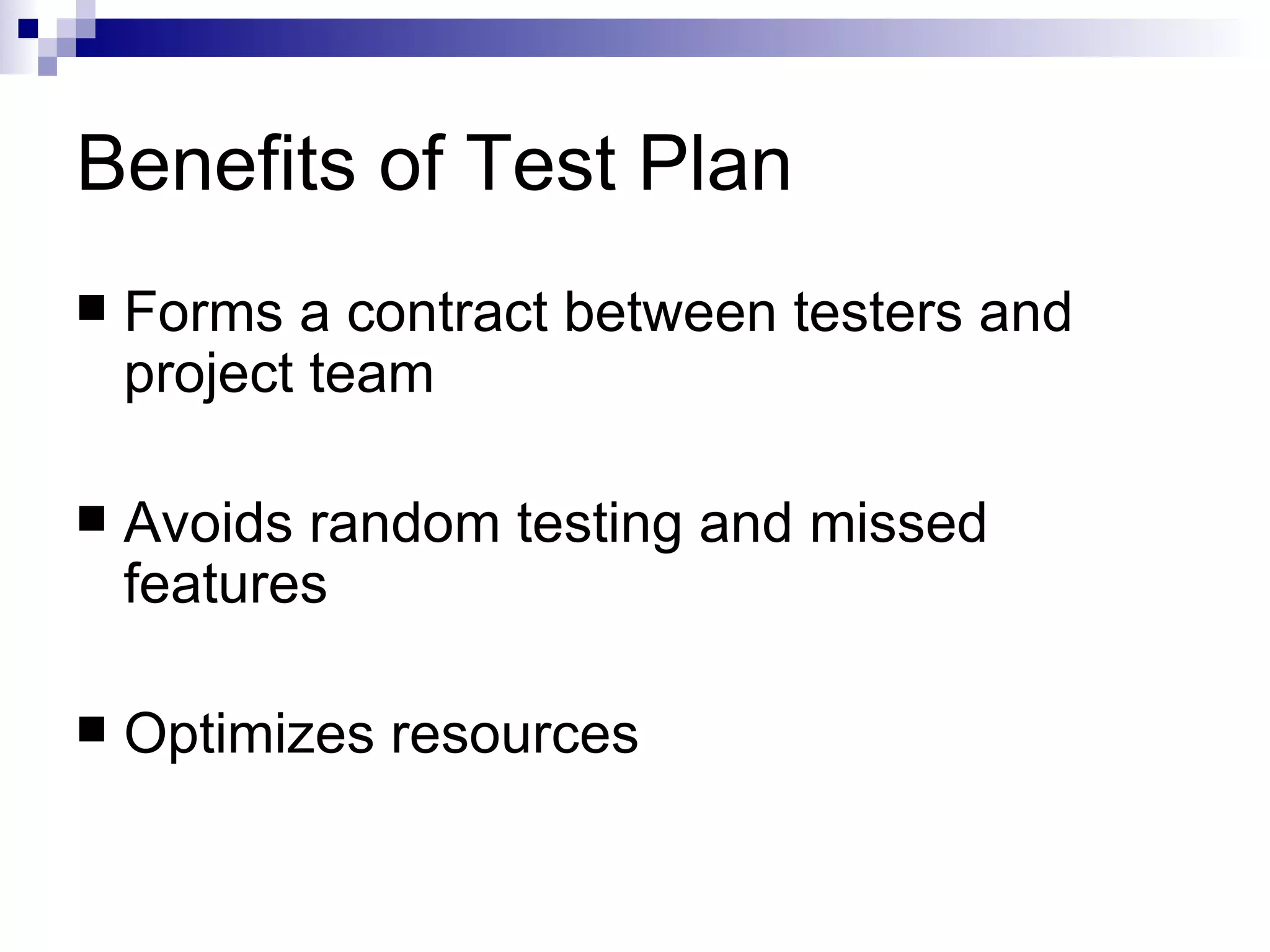 Benefits of Test Plan

■ Forms a contract between testers and project team

■ Avoids random testing and missed features

■ Optimizes resources